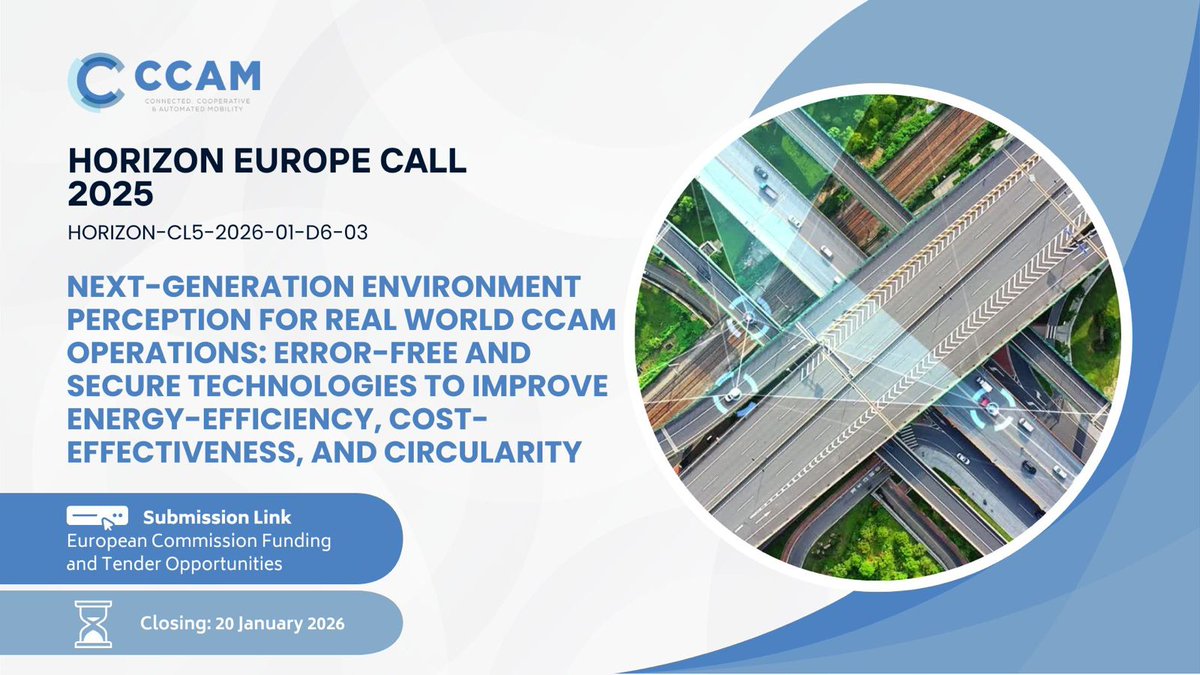 CCAM
CONNECTED, COOPERATIVE & AUTOMATED MOBILITY

HORIZON EUROPE CALL 2025

HORIZON-CL5-2026-01-D6-03

NEXT-GENERATION ENVIRONMENT PERCEPTION FOR REAL WORLD CCAM OPERATIONS: ERROR-FREE AND SECURE TECHNOLOGIES TO IMPROVE ENERGY-EFFICIENCY, COST-EFFECTIVENESS, AND CIRCULARITY

Submission Link
European Commission Funding and Tender Opportunities

Closing: 20 January 2026